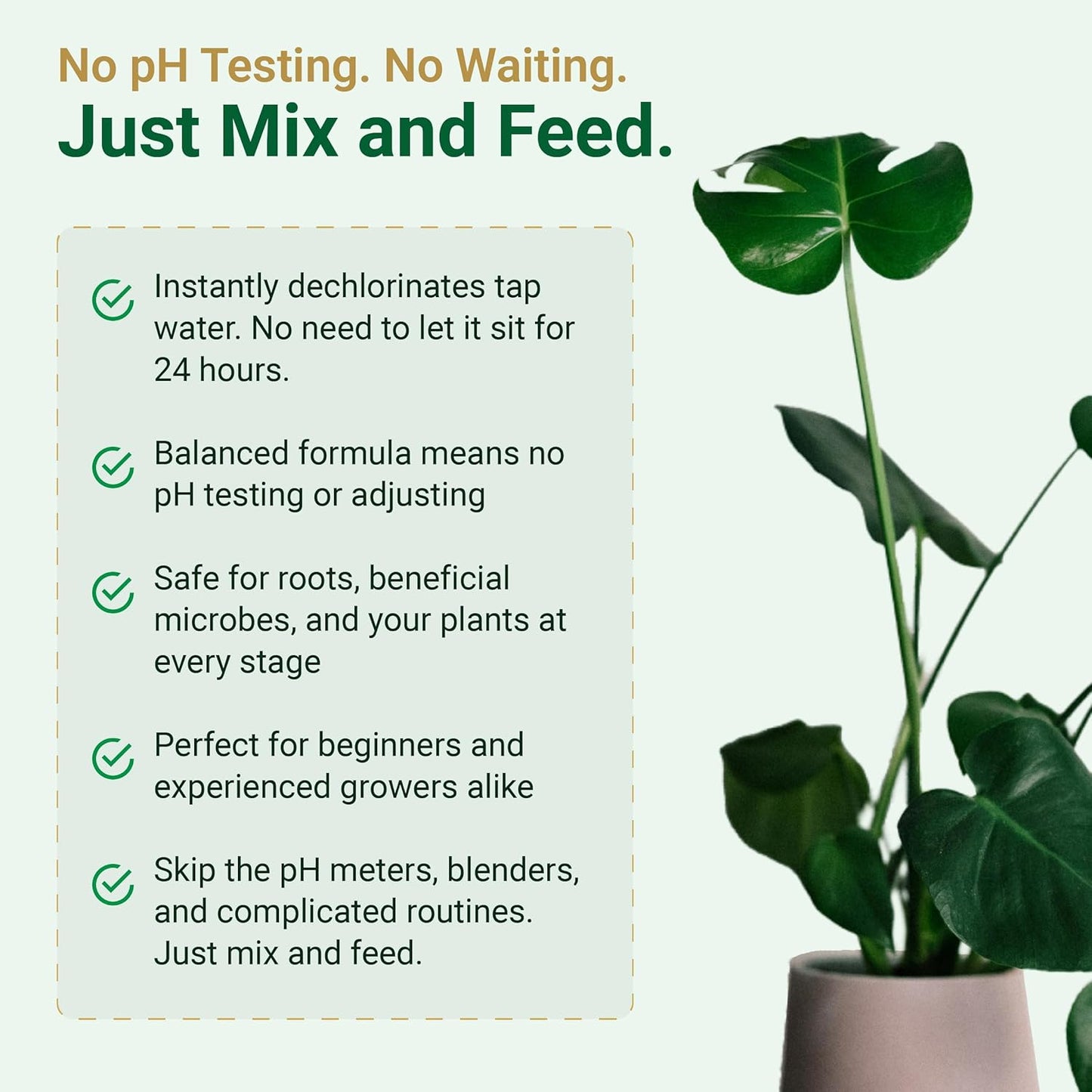 No pH Testing. No Waiting.
Just Mix and Feed.

Instantly dechlorinates tap water. No need to let it sit for 24 hours.

Balanced formula means no pH testing or adjusting

Safe for roots, beneficial microbes, and your plants at every stage

Perfect for beginners and experienced growers alike

Skip the pH meters, blenders, and complicated routines. Just mix and feed.